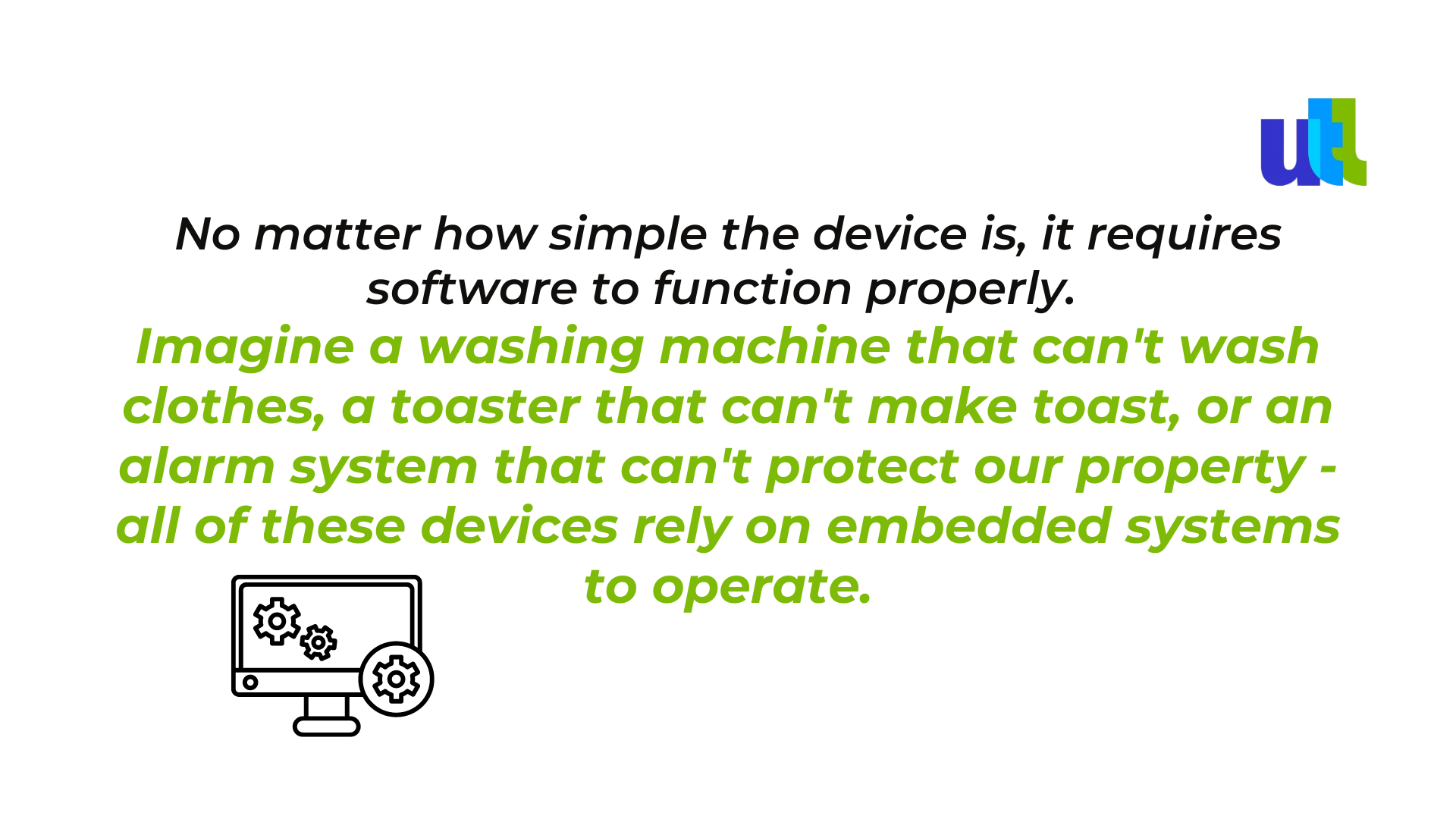 utl

No matter how simple the device is, it requires software to function properly.

Imagine a washing machine that can't wash clothes, a toaster that can't make toast, or an alarm system that can't protect our property - all of these devices rely on embedded systems to operate.